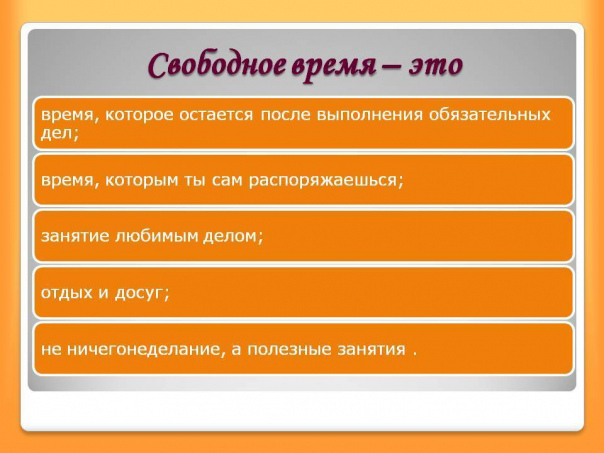 Свободное время – это

время, которое остается после выполнения обязательных дел;

время, которым ты сам распоряжаешься;

занятие любимым делом;

отдых и досуг;

не ничегонеделание, а полезные занятия .